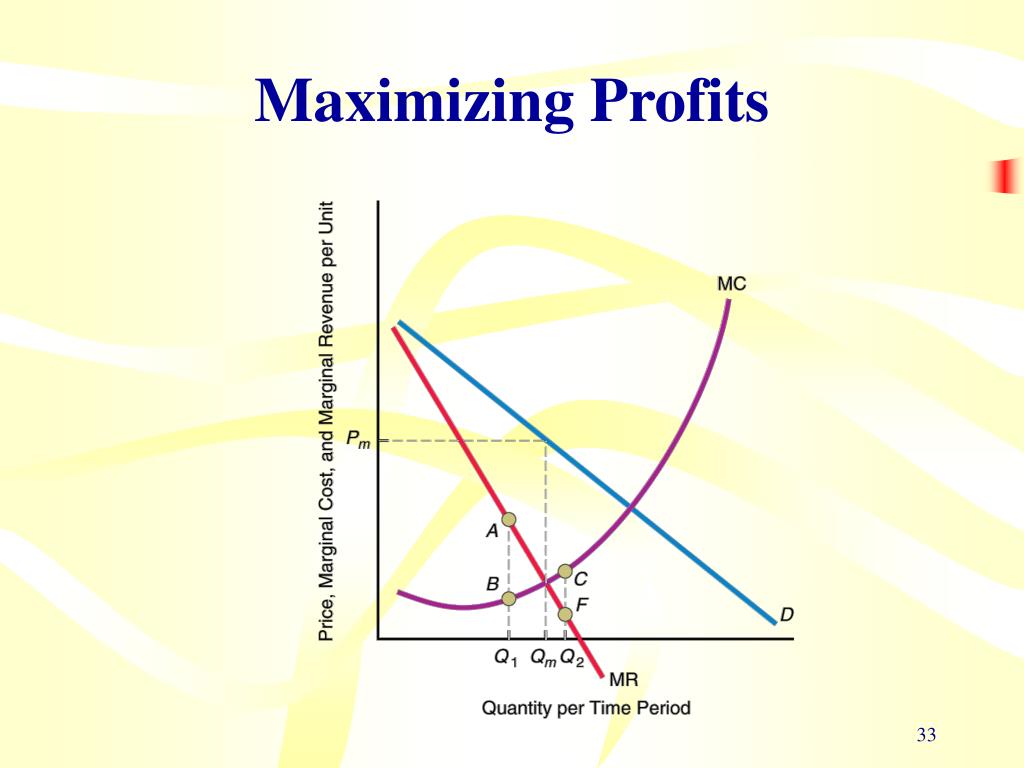 Maximizing Profits

Price, Marginal Cost, and Marginal Revenue per Unit

MC

$P_m$

A

B

C

F

D

$Q_1$ $Q_m$ $Q_2$

MR

Quantity per Time Period

33